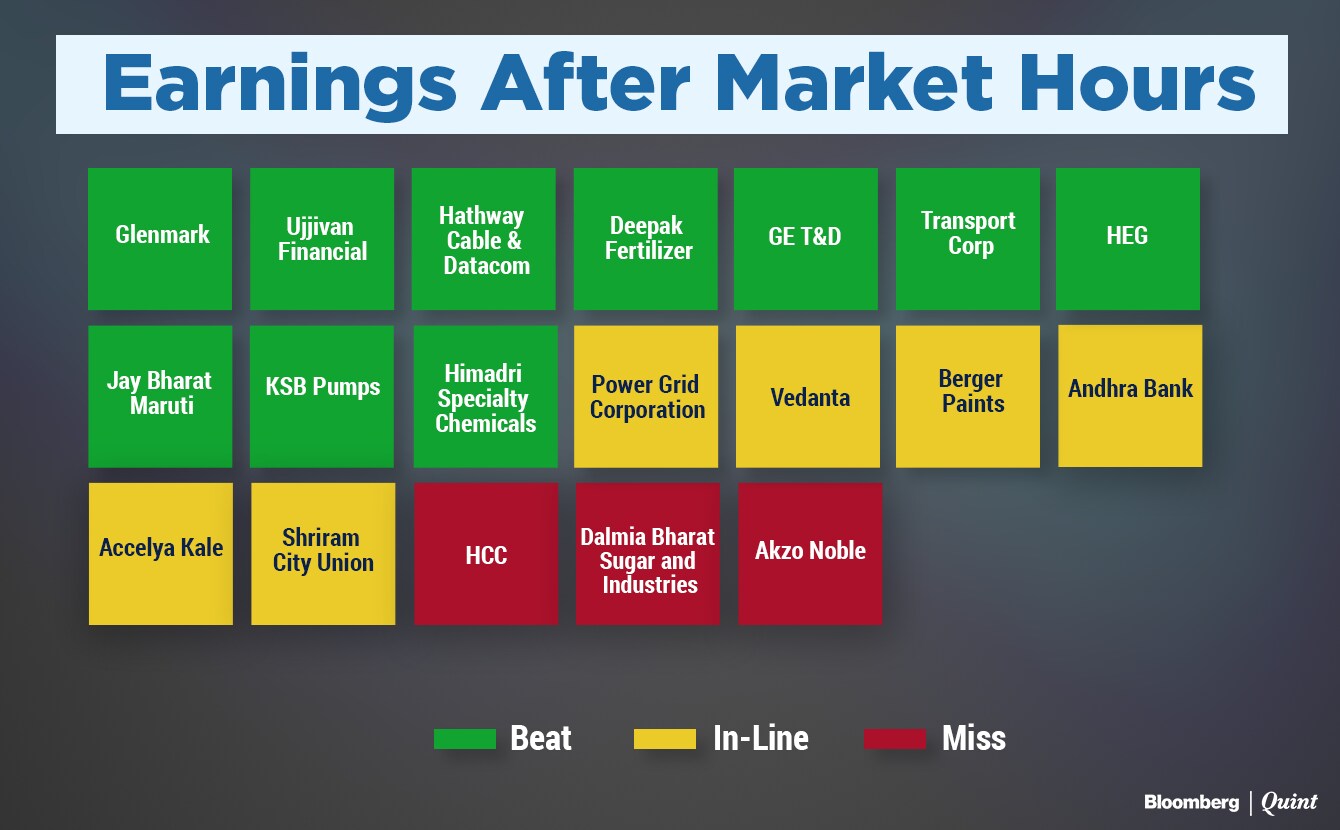 Earnings After Market Hours

Glenmark

Ujjivan Financial

Hathway Cable & Datacom

Deepak Fertilizer

GE T&D

Transport Corp

HEG

Jay Bharat Maruti

KSB Pumps

Himadri Specialty Chemicals

Power Grid Corporation

Vedanta

Berger Paints

Andhra Bank

Accelya Kale

Shriram City Union

HCC

Dalmia Bharat Sugar and Industries

Akzo Noble

Beat

In-Line

Miss

Bloomberg | Quint